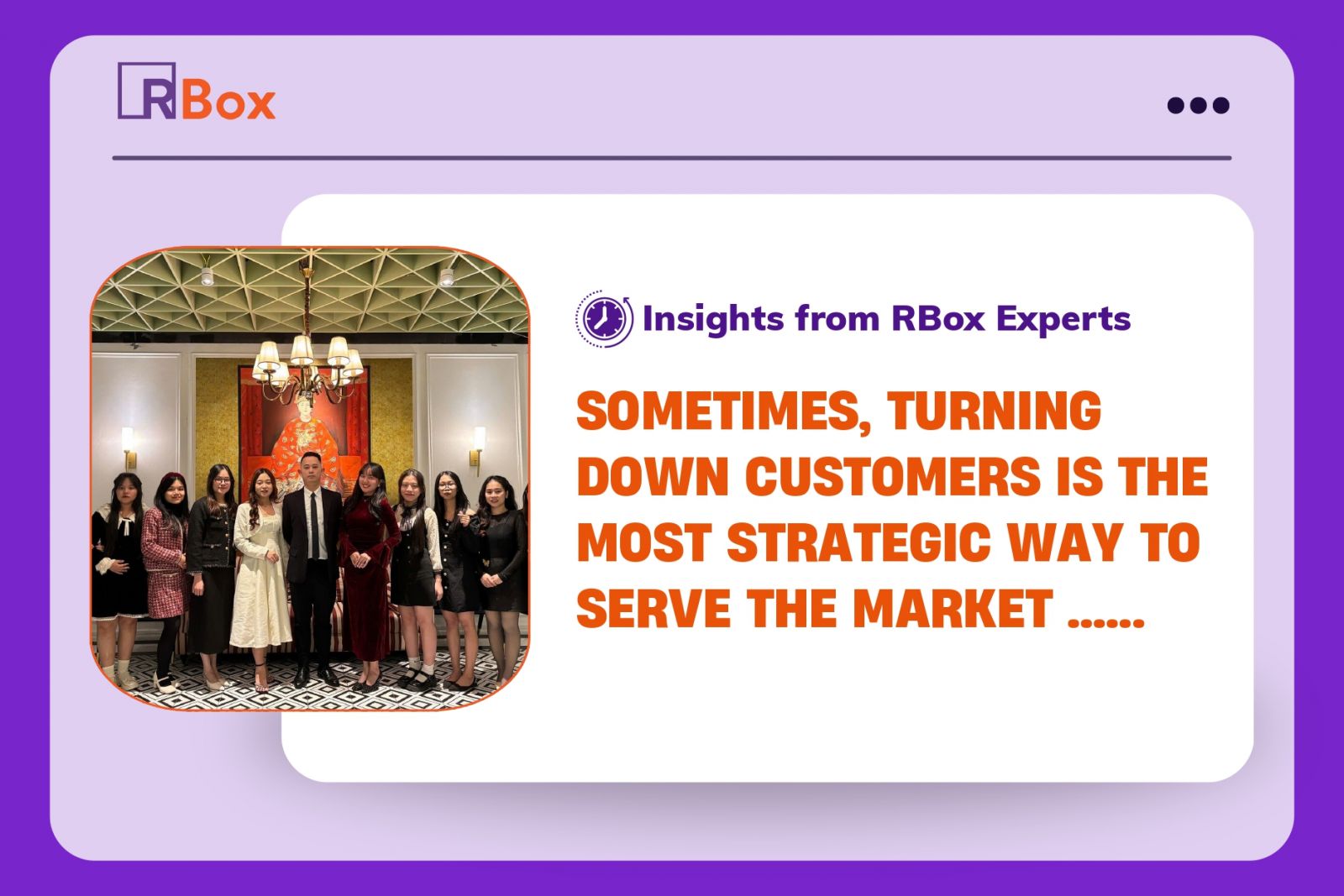 RBox

Insights from RBox Experts

SOMETIMES, TURNING DOWN CUSTOMERS IS THE MOST STRATEGIC WAY TO SERVE THE MARKET ......